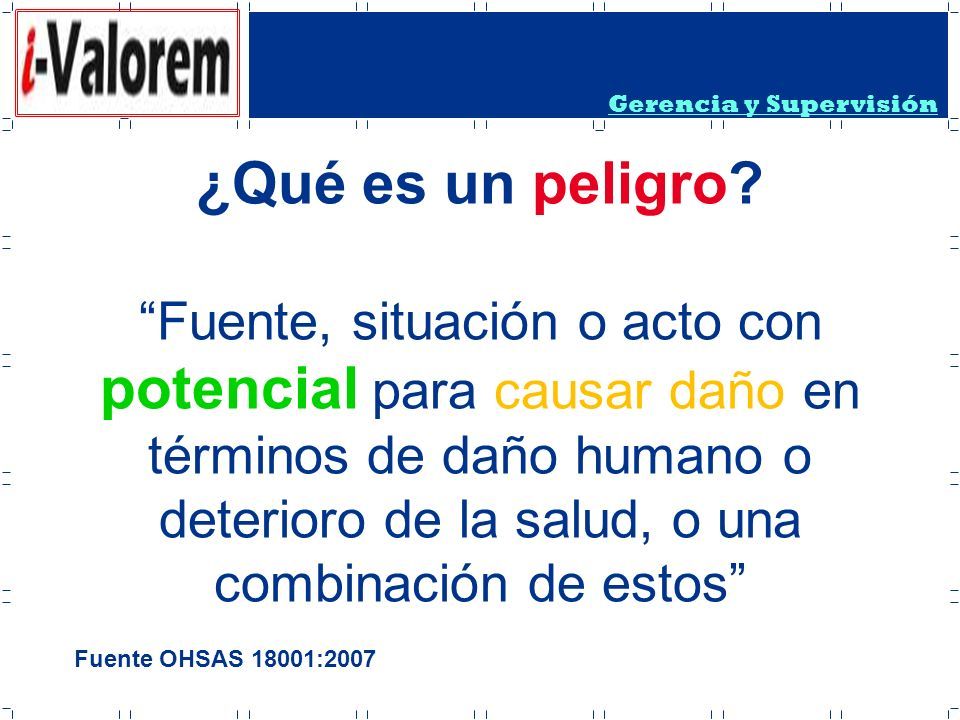 i-Valorem

Gerencia y Supervisión

¿Qué es un peligro?

“Fuente, situación o acto con potencial para causar daño en términos de daño humano o deterioro de la salud, o una combinación de estos”

Fuente OHSAS 18001:2007